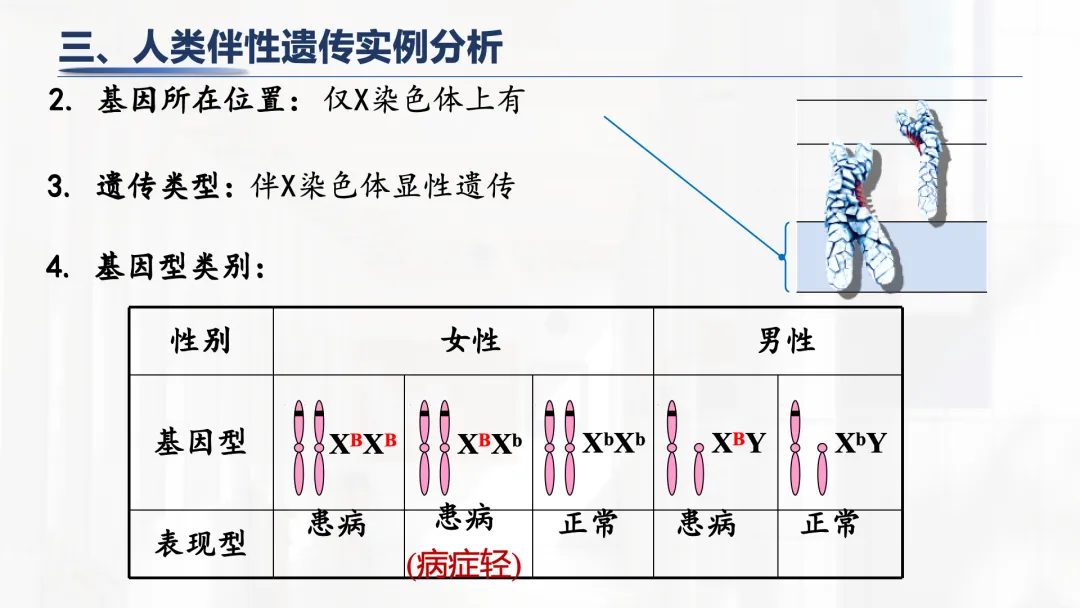 三、人类伴性遗传实例分析

2. 基因所在位置：仅X染色体上有

3. 遗传类型：伴X染色体显性遗传

4. 基因型类别：

| 性别 | 女性 | | | 男性 | |
|---|---|---|---|---|---|
| 基因型 | $X^BX^B$ | $X^BX^b$ | $X^bX^b$ | $X^BY$ | $X^bY$ |
| 表现型 | 患病 | 患病 (病症轻) | 正常 | 患病 | 正常 |